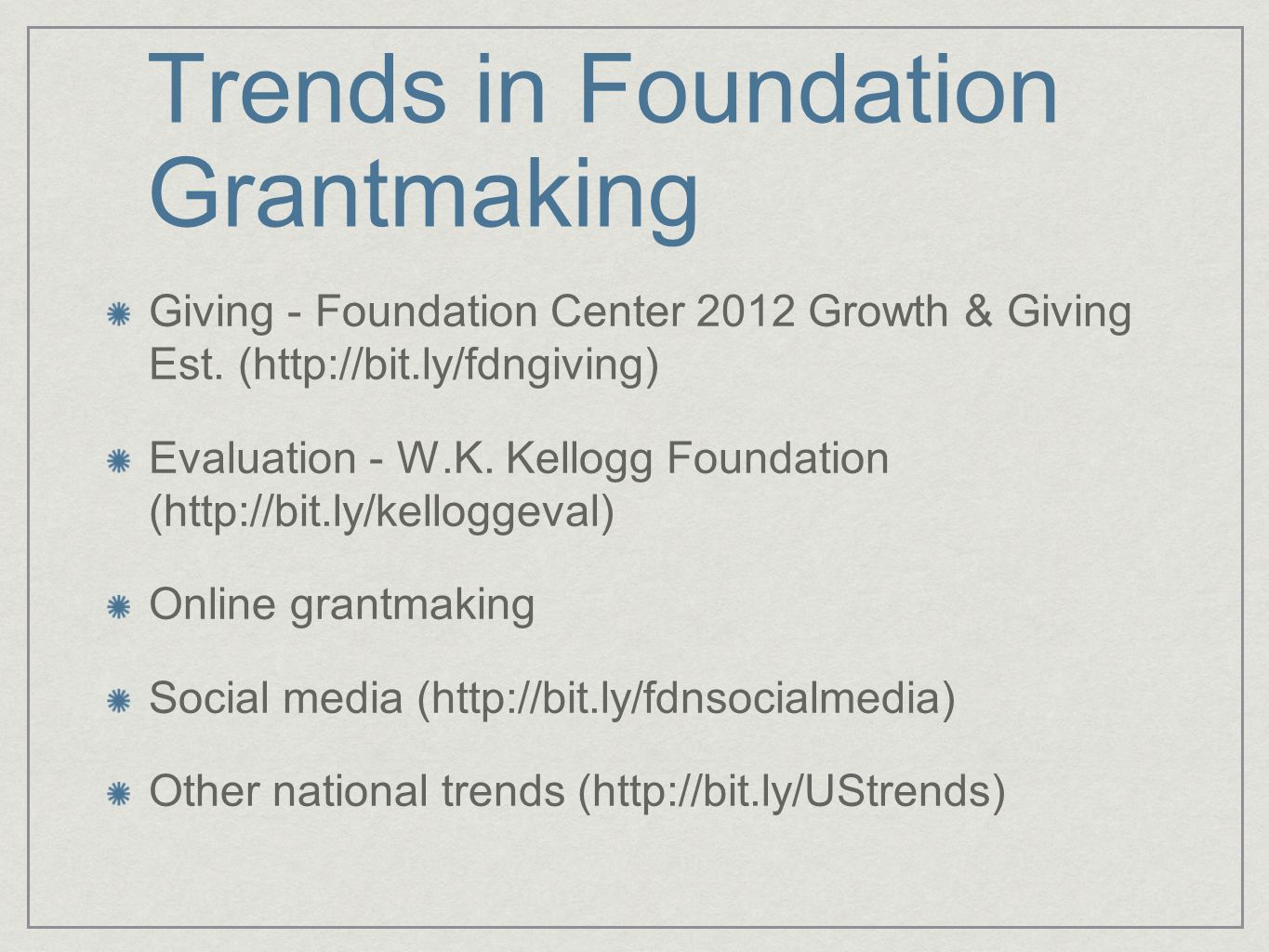 Trends in Foundation Grantmaking

Giving - Foundation Center 2012 Growth & Giving Est. (http://bit.ly/fdngiving)

Evaluation - W.K. Kellogg Foundation (http://bit.ly/kelloggeval)

Online grantmaking

Social media (http://bit.ly/fdnsocialmedia)

Other national trends (http://bit.ly/UStrends)